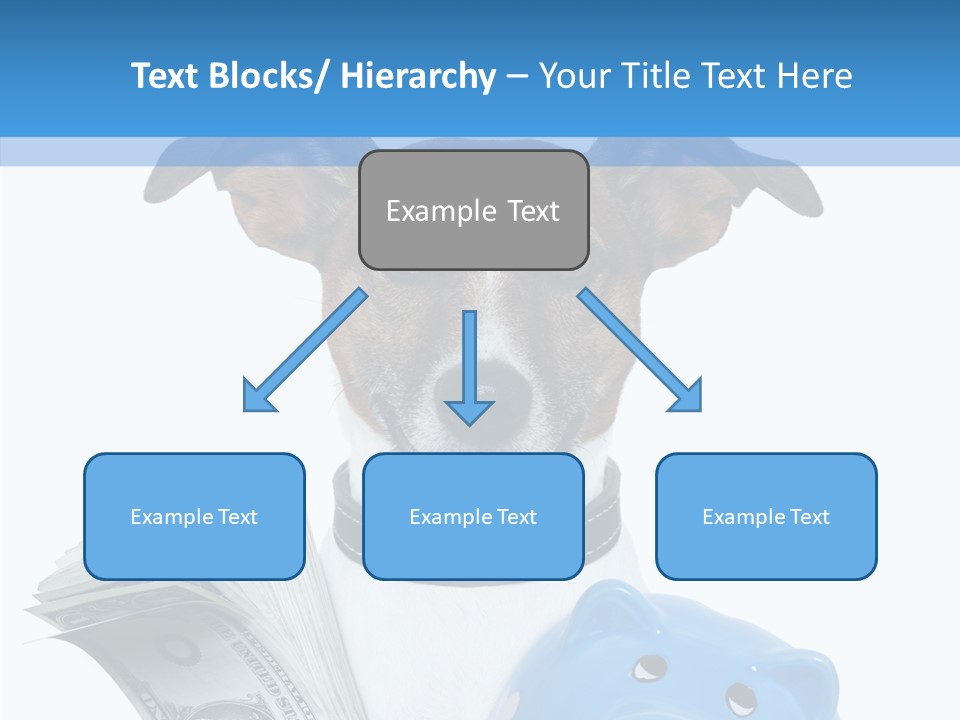 Text Blocks/ Hierarchy – Your Title Text Here

Example Text

Example Text

Example Text

Example Text